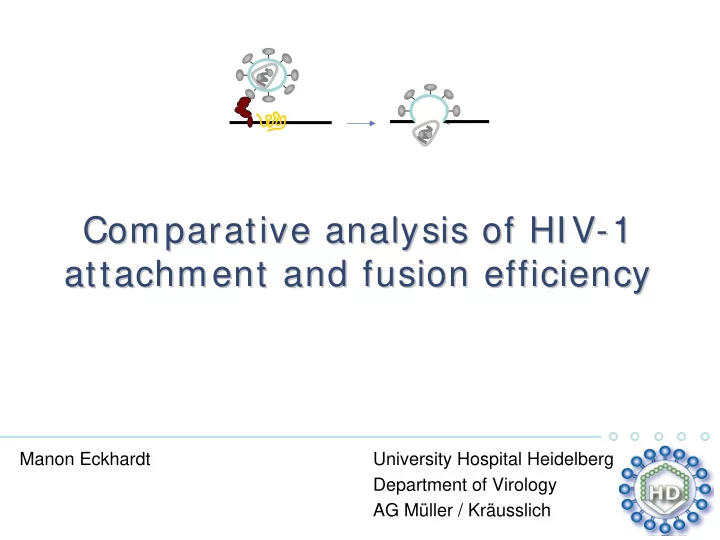 Comparative analysis of HIV-1 attachment and fusion efficiency

Manon Eckhardt

University Hospital Heidelberg
Department of Virology
AG Müller / Kräusslich

HD